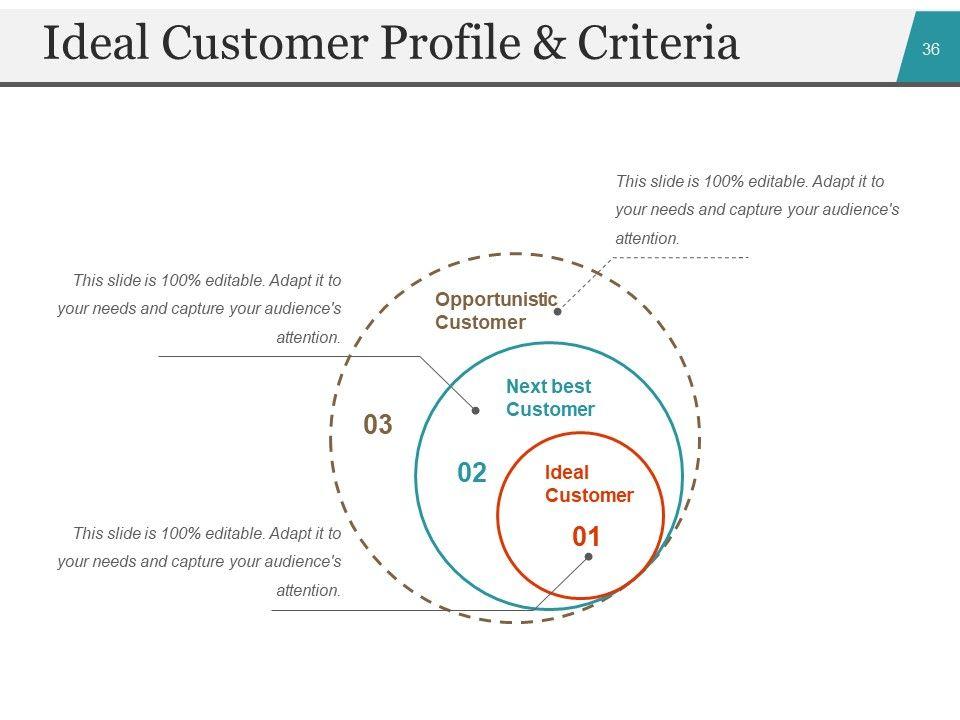 Ideal Customer Profile & Criteria

36

This slide is 100% editable. Adapt it to your needs and capture your audience's attention.

This slide is 100% editable. Adapt it to your needs and capture your audience's attention.

Opportunistic Customer

Next best Customer

03

02

Ideal Customer

01

This slide is 100% editable. Adapt it to your needs and capture your audience's attention.